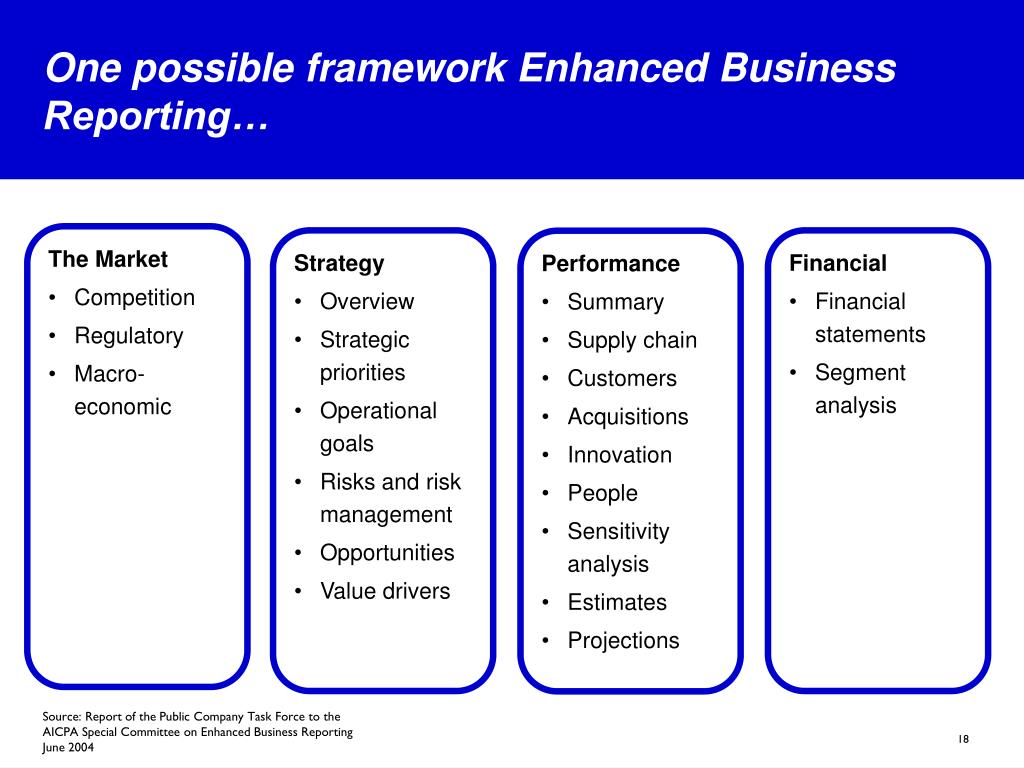 One possible framework Enhanced Business Reporting…

The Market
• Competition
• Regulatory
• Macro-economic

Strategy
• Overview
• Strategic priorities
• Operational goals
• Risks and risk management
• Opportunities
• Value drivers

Performance
• Summary
• Supply chain
• Customers
• Acquisitions
• Innovation
• People
• Sensitivity analysis
• Estimates
• Projections

Financial
• Financial statements
• Segment analysis

Source: Report of the Public Company Task Force to the AICPA Special Committee on Enhanced Business Reporting June 2004

18